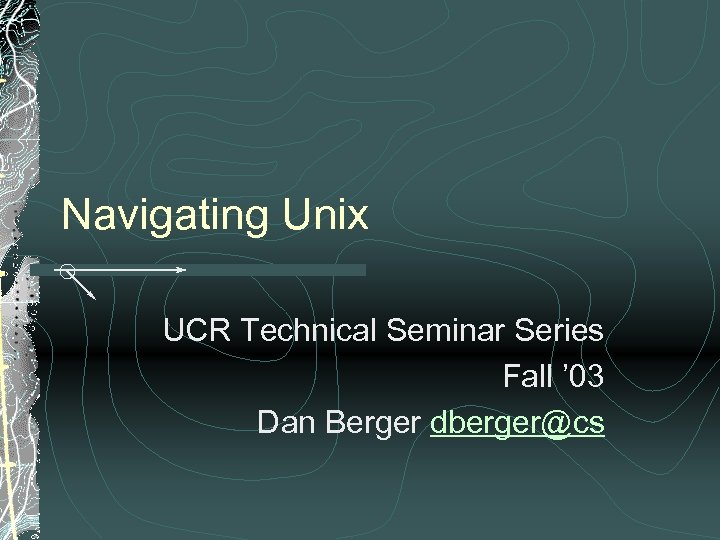 Navigating Unix

UCR Technical Seminar Series
Fall ’03
Dan Berger dberger@cs